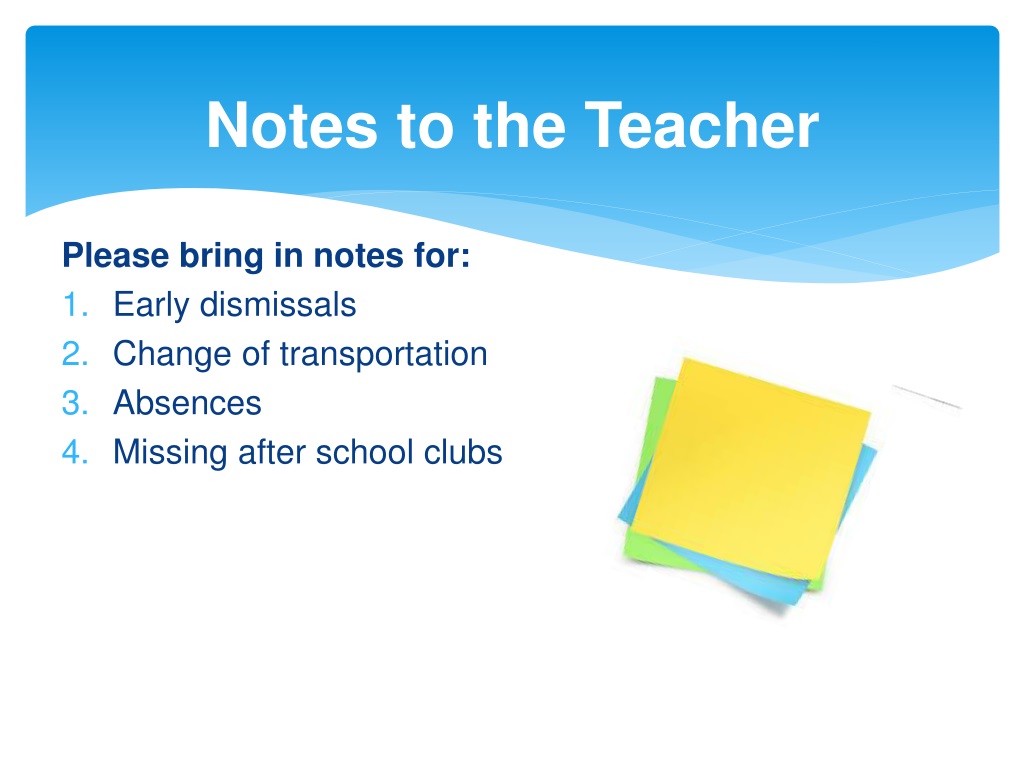 Notes to the Teacher

Please bring in notes for:
1. Early dismissals
2. Change of transportation
3. Absences
4. Missing after school clubs